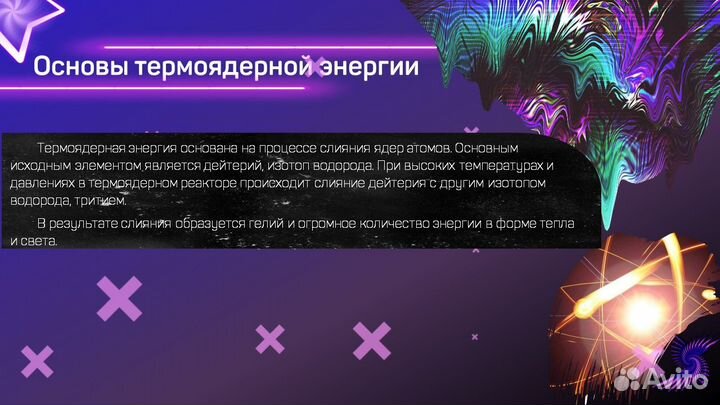 Основы термоядерной энергии

Термоядерная энергия основана на процессе слияния ядер атомов. Основным исходным элементом является дейтерий, изотоп водорода. При высоких температурах и давлениях в термоядерном реакторе происходит слияние дейтерия с другим изотопом водорода, тритием.

В результате слияния образуется гелий и огромное количество энергии в форме тепла и света.

Avito